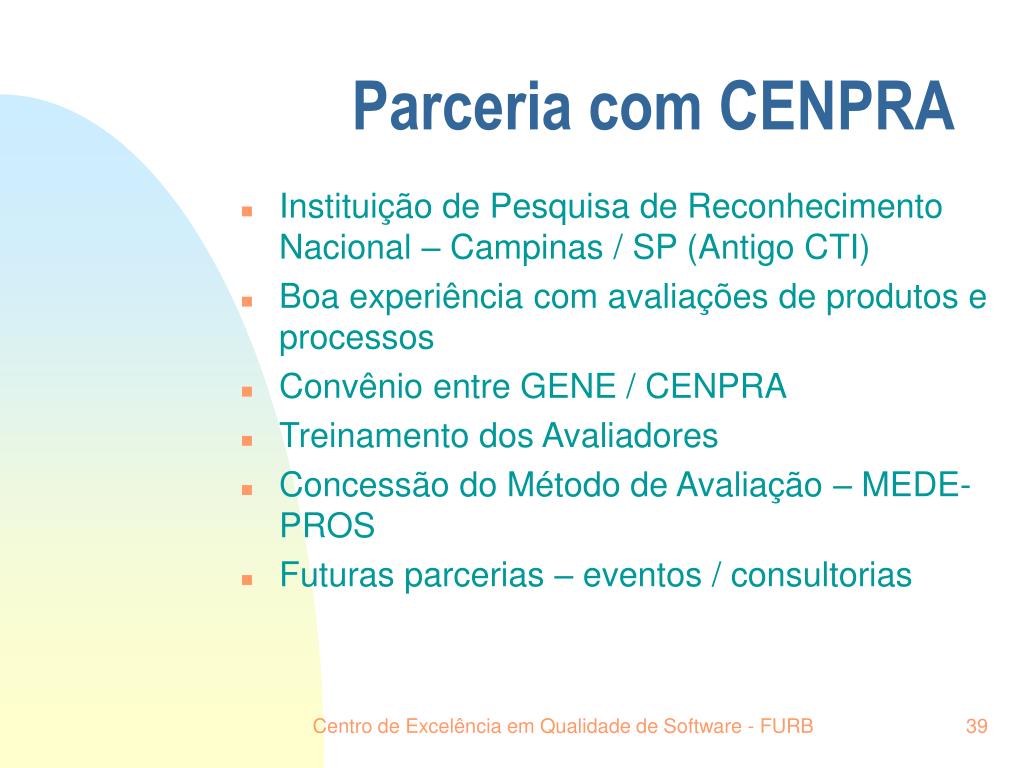 Parceria com CENPRA

- Instituição de Pesquisa de Reconhecimento Nacional – Campinas / SP (Antigo CTI)
- Boa experiência com avaliações de produtos e processos
- Convênio entre GENE / CENPRA
- Treinamento dos Avaliadores
- Concessão do Método de Avaliação – MEDE-PROS
- Futuras parcerias – eventos / consultorias

Centro de Excelência em Qualidade de Software - FURB 39